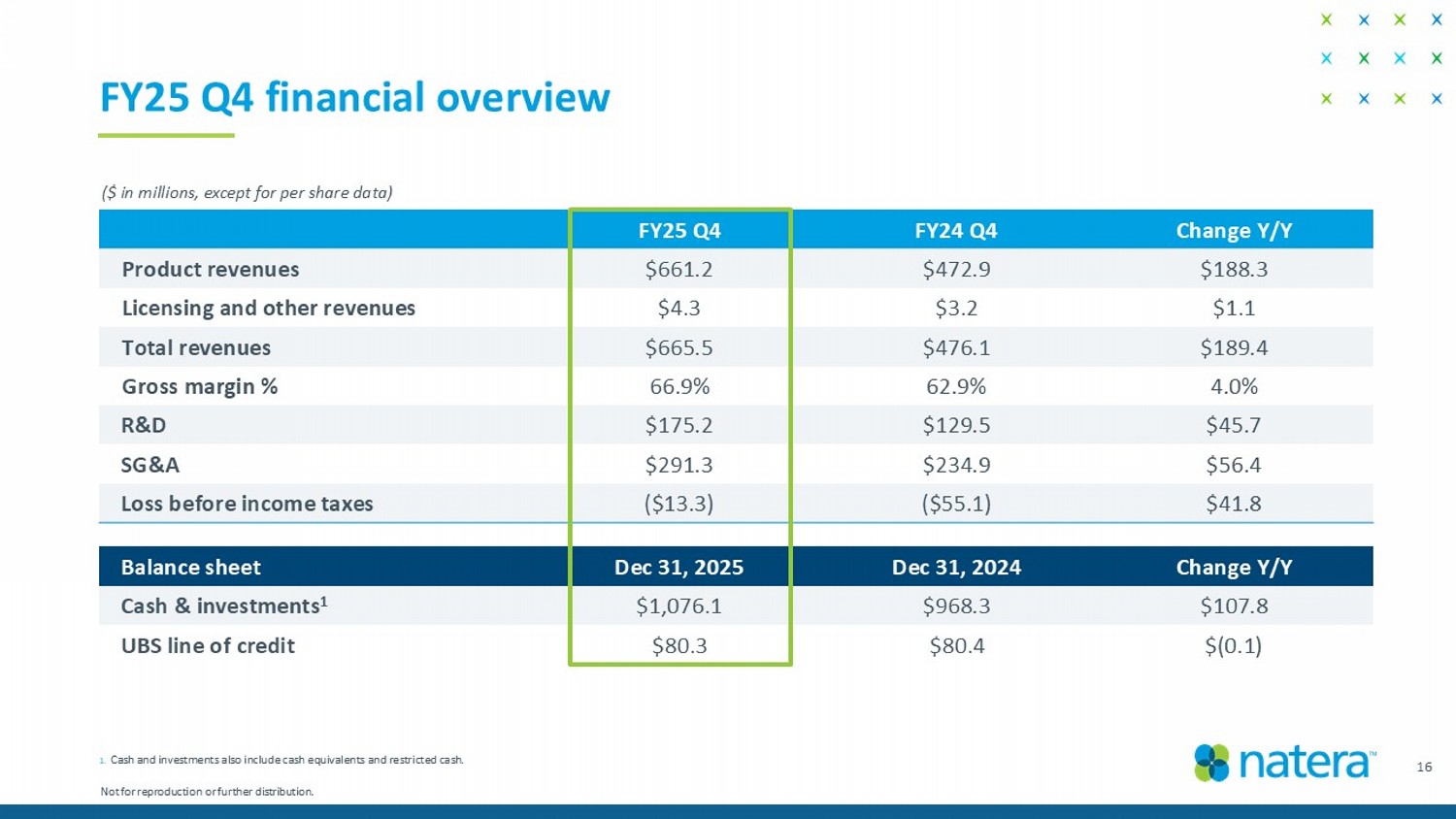 FY25 Q4 financial overview

($ in millions, except for per share data)

| | FY25 Q4 | FY24 Q4 | Change Y/Y |
|---|---|---|---|
| Product revenues | \$661.2 | \$472.9 | \$188.3 |
| Licensing and other revenues | \$4.3 | \$3.2 | \$1.1 |
| Total revenues | \$665.5 | \$476.1 | \$189.4 |
| Gross margin % | 66.9% | 62.9% | 4.0% |
| R&D | \$175.2 | \$129.5 | \$45.7 |
| SG&A | \$291.3 | \$234.9 | \$56.4 |
| Loss before income taxes | (\$13.3) | (\$55.1) | \$41.8 |

| Balance sheet | Dec 31, 2025 | Dec 31, 2024 | Change Y/Y |
|---|---|---|---|
| Cash & investments$^1$ | \$1,076.1 | \$968.3 | \$107.8 |
| UBS line of credit | \$80.3 | \$80.4 | \$(0.1) |

1. Cash and investments also include cash equivalents and restricted cash.

Not for reproduction or further distribution.

natera™

16